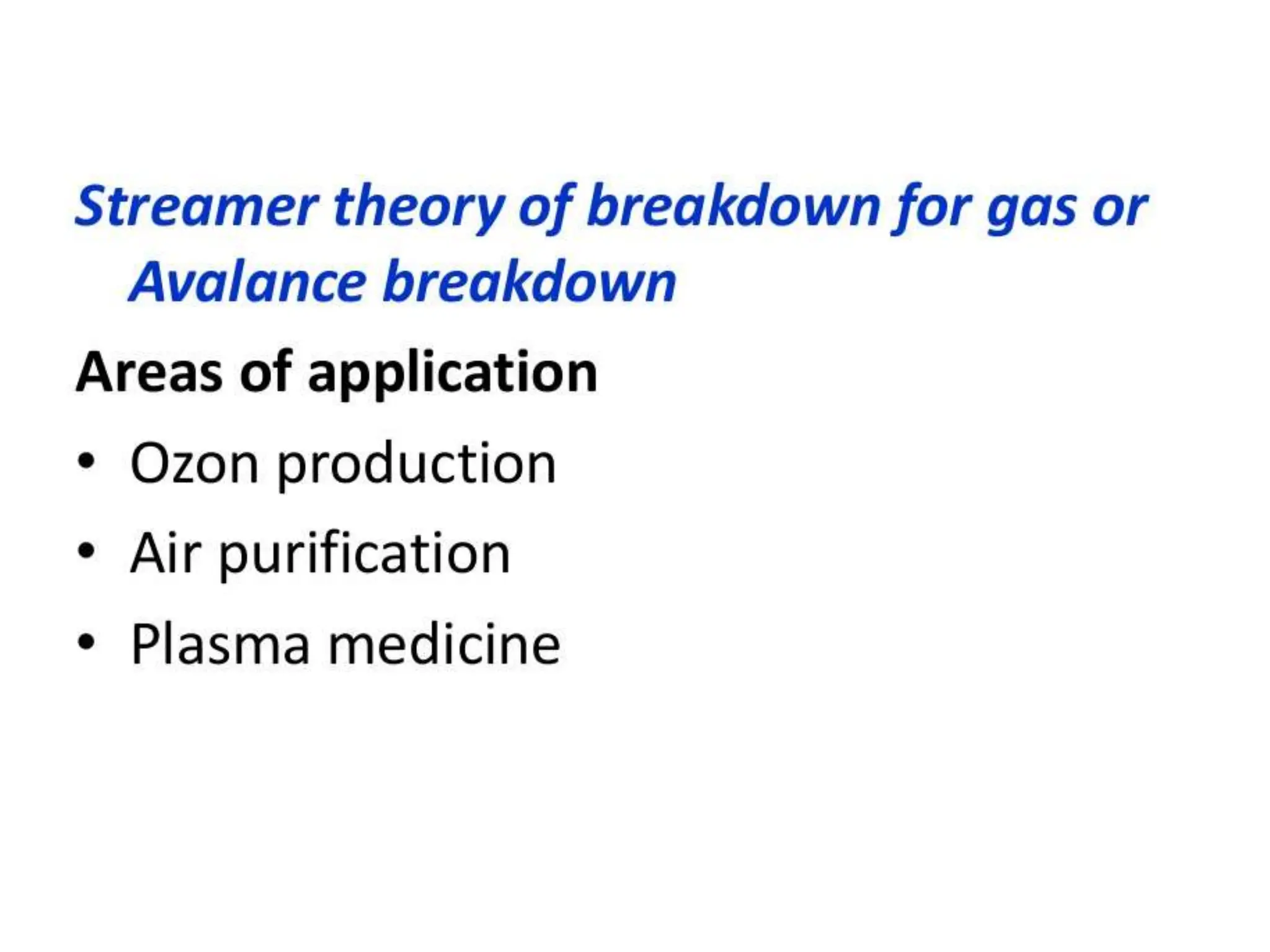 Streamer theory of breakdown for gas or Avalance breakdown

Areas of application

• Ozon production
• Air purification
• Plasma medicine